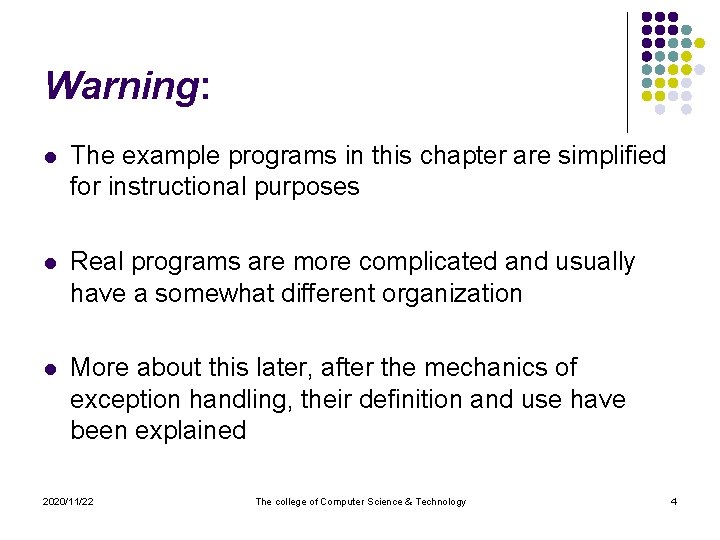 Warning:

- The example programs in this chapter are simplified for instructional purposes

- Real programs are more complicated and usually have a somewhat different organization

- More about this later, after the mechanics of exception handling, their definition and use have been explained

2020/11/22 The college of Computer Science & Technology 4